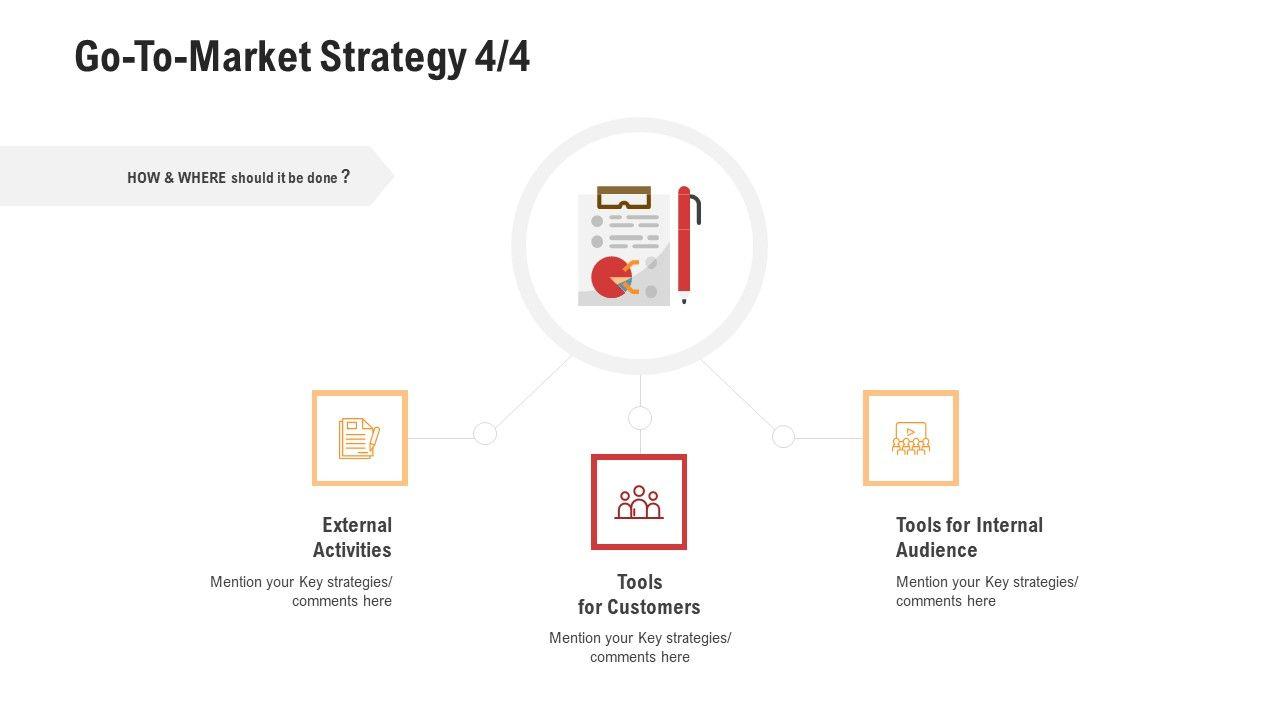 Go-To-Market Strategy 4/4

HOW & WHERE should it be done ?

External Activities

Mention your Key strategies/ comments here

Tools for Customers

Mention your Key strategies/ comments here

Tools for Internal Audience

Mention your Key strategies/ comments here